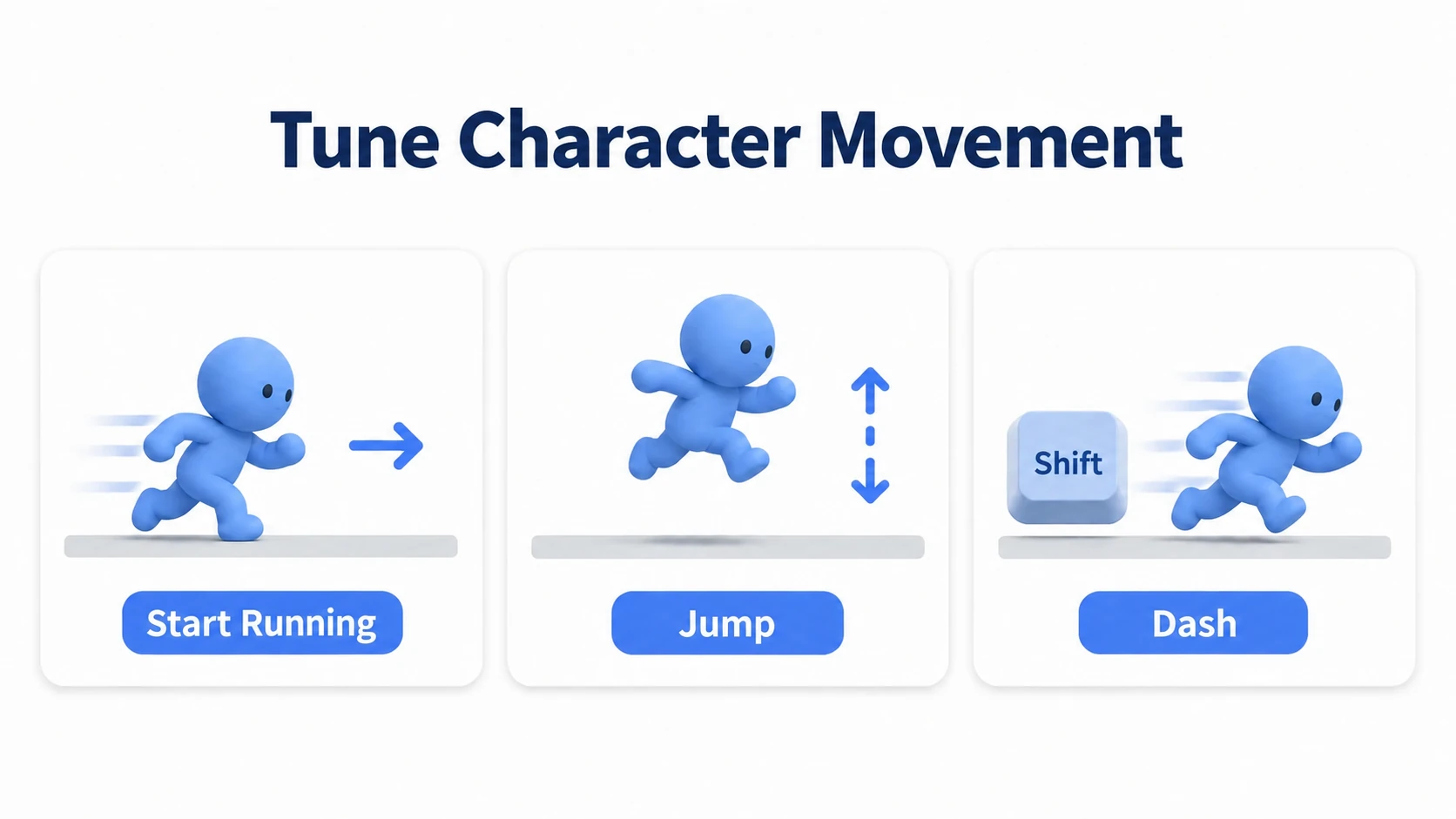 Tune Character Movement

Start Running

Jump

Shift

Dash